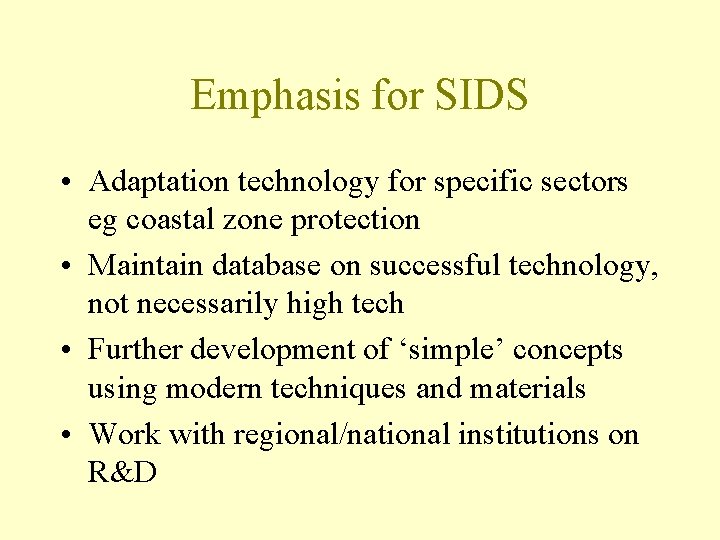 Emphasis for SIDS

• Adaptation technology for specific sectors eg coastal zone protection
• Maintain database on successful technology, not necessarily high tech
• Further development of ‘simple’ concepts using modern techniques and materials
• Work with regional/national institutions on R&D